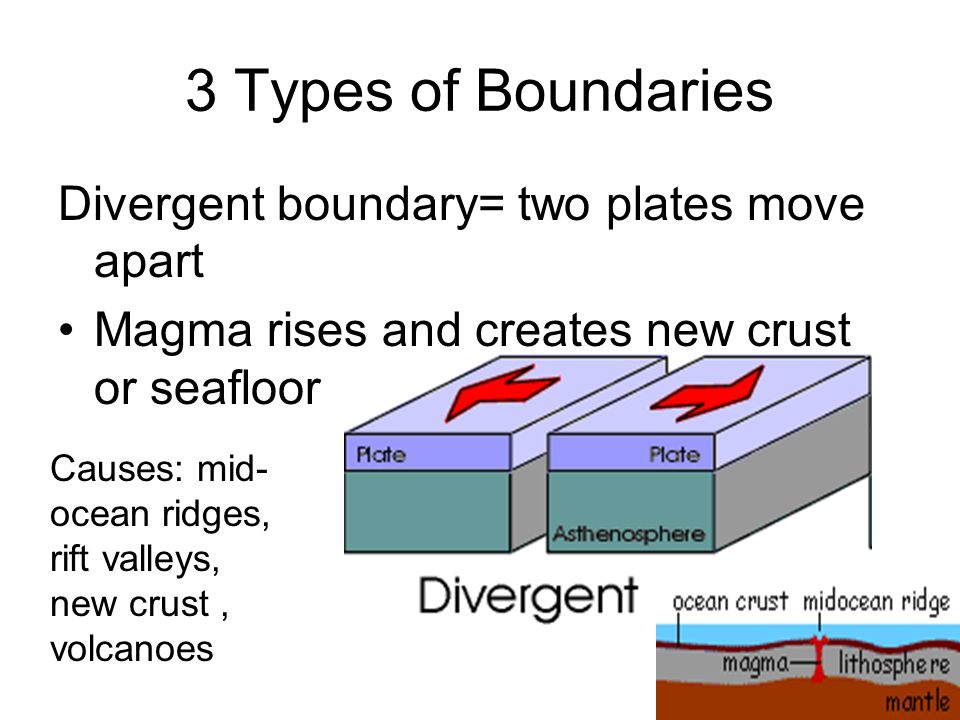 3 Types of Boundaries

Divergent boundary= two plates move apart

• Magma rises and creates new crust or seafloor

Causes: mid-ocean ridges, rift valleys, new crust , volcanoes

Plate

Plate

Asthenosphere

Divergent

ocean crust

midocean ridge

magma

lithosphere

mantle